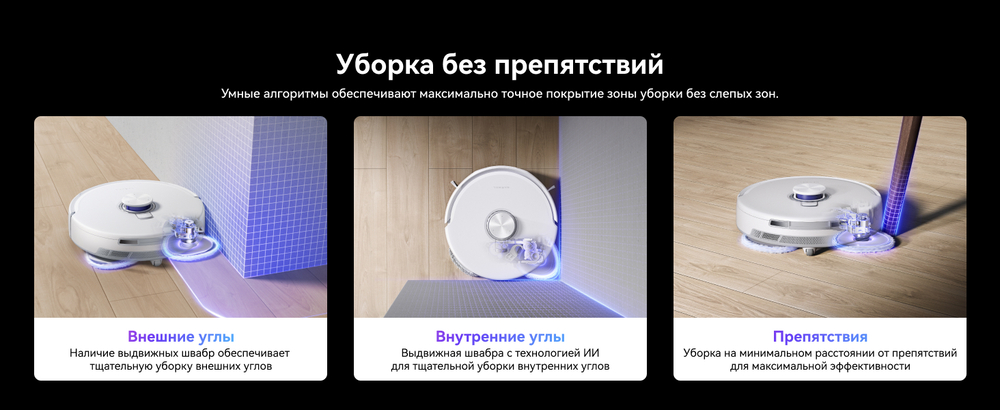 Уборка без препятствий

Умные алгоритмы обеспечивают максимально точное покрытие зоны уборки без слепых зон.

Внешние углы
Наличие выдвижных швабр обеспечивает тщательную уборку внешних углов

Внутренние углы
Выдвижная швабра с технологией ИИ для тщательной уборки внутренних углов

Препятствия
Уборка на минимальном расстоянии от препятствий для максимальной эффективности